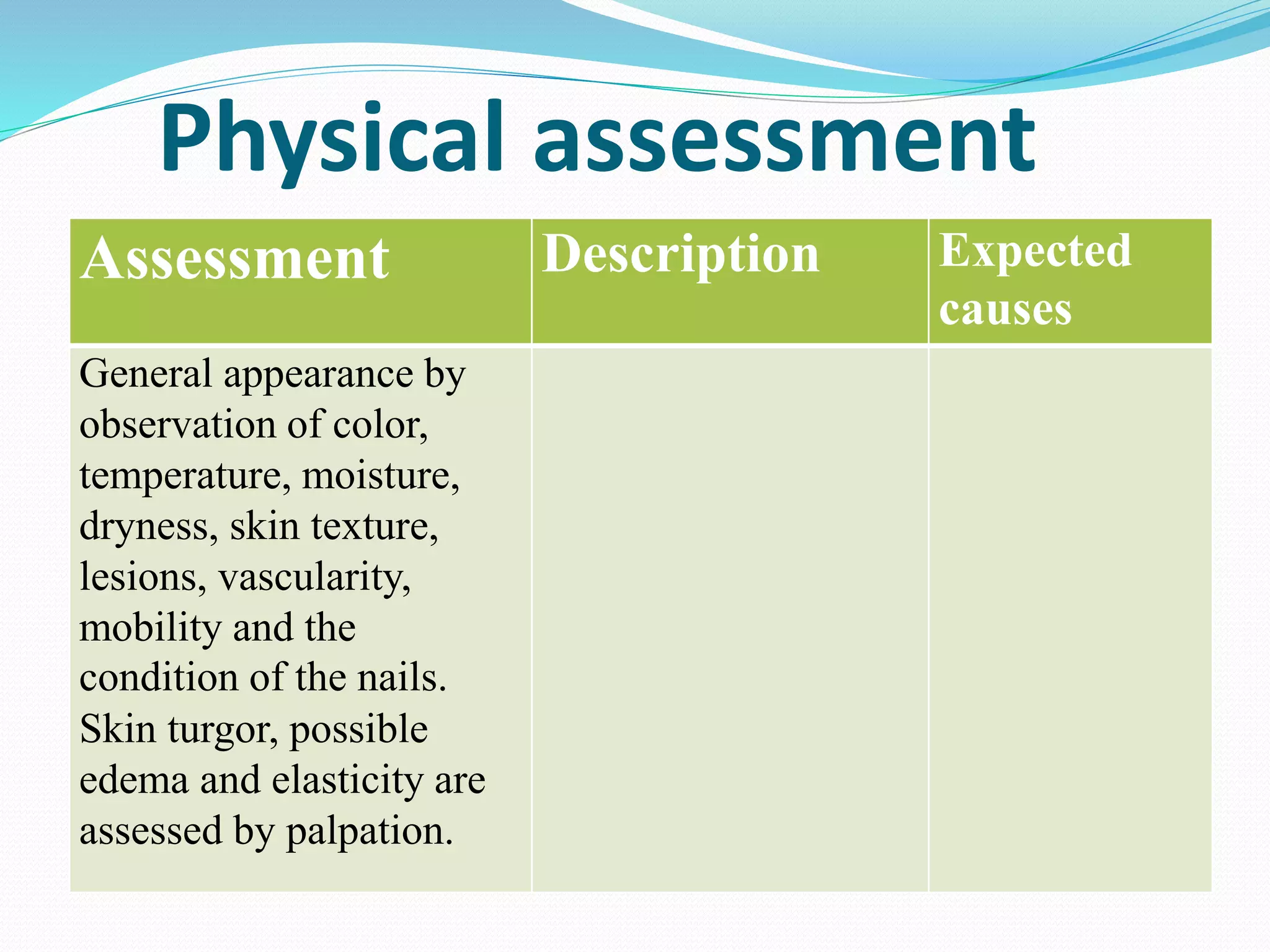 Physical assessment

| Assessment | Description | Expected causes |
|---|---|---|
| General appearance by observation of color, temperature, moisture, dryness, skin texture, lesions, vascularity, mobility and the condition of the nails. Skin turgor, possible edema and elasticity are assessed by palpation. | | |